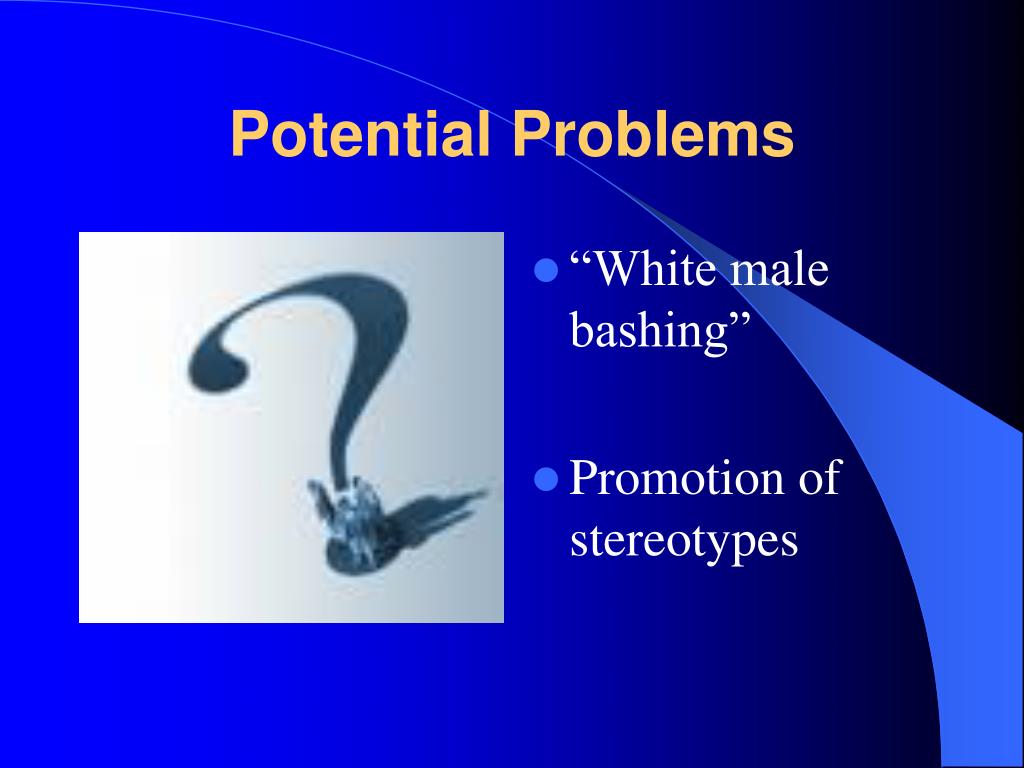 Potential Problems

- “White male bashing”

- Promotion of stereotypes